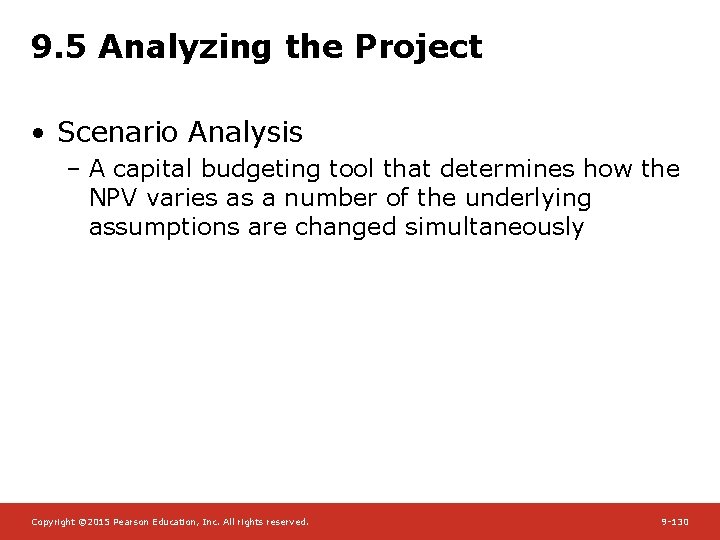 9.5 Analyzing the Project

• Scenario Analysis

– A capital budgeting tool that determines how the NPV varies as a number of the underlying assumptions are changed simultaneously

Copyright ©2015 Pearson Education, Inc. All rights reserved.

9-130